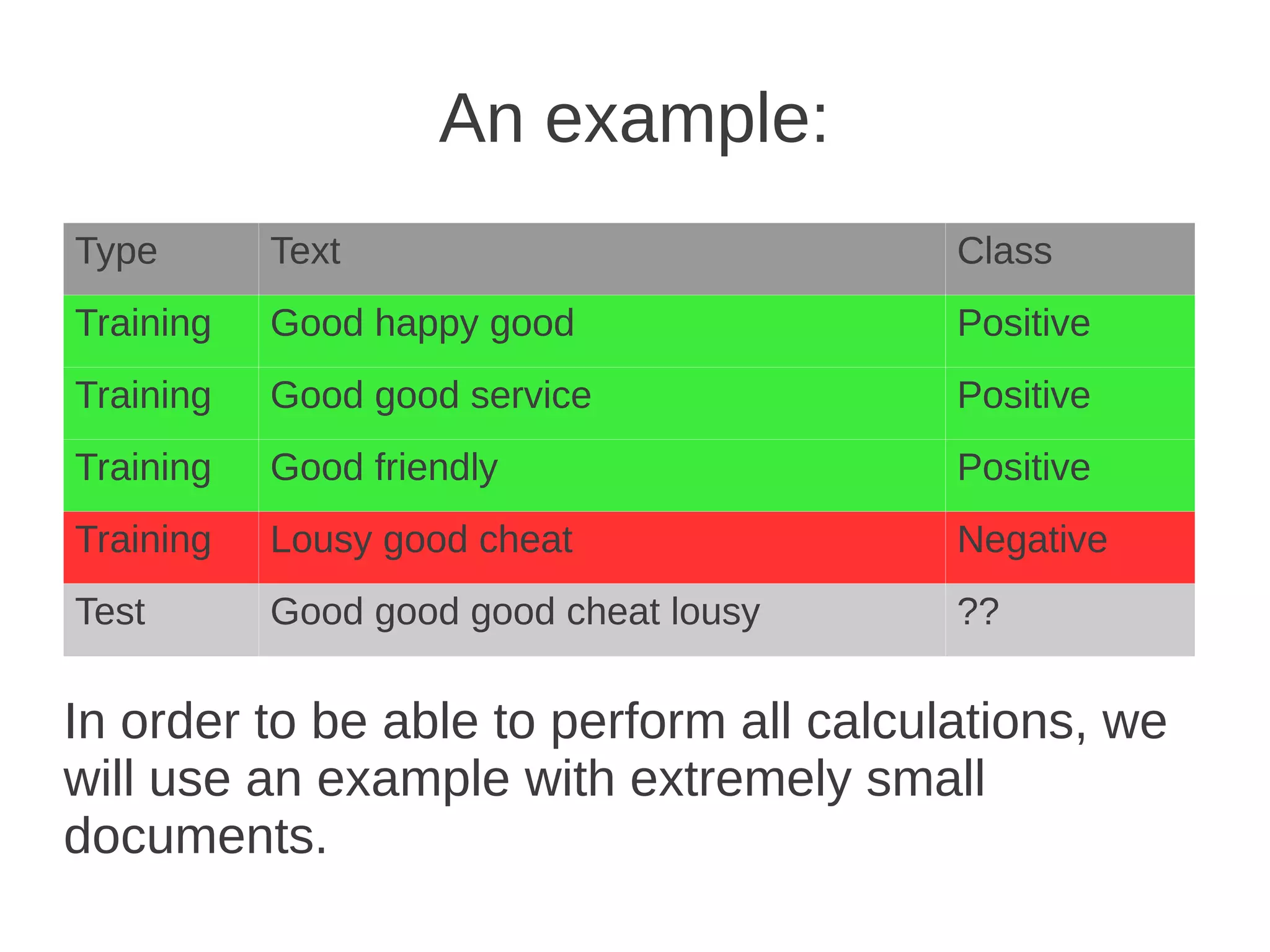 An example:

| Type | Text | Class |
|---|---|---|
| Training | Good happy good | Positive |
| Training | Good good service | Positive |
| Training | Good friendly | Positive |
| Training | Lousy good cheat | Negative |
| Test | Good good good cheat lousy | ?? |

In order to be able to perform all calculations, we will use an example with extremely small documents.